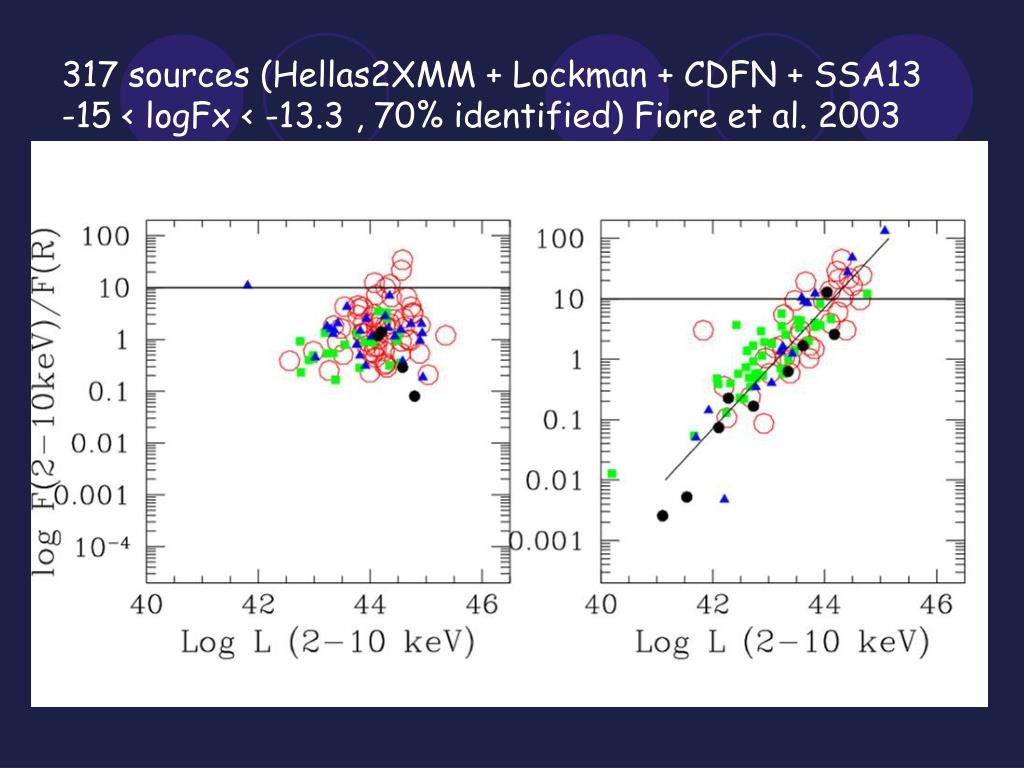 317 sources (Hellas2XMM + Lockman + CDFN + SSA13
-15 < logFx < -13.3 , 70% identified) Fiore et al. 2003

log F(2−10keV)/F(R)

100
10
1
0.1
0.01
0.001
$10^{-4}$

40 42 44 46
Log L (2−10 keV)

100
10
1
0.1
0.01
0.001

40 42 44 46
Log L (2−10 keV)